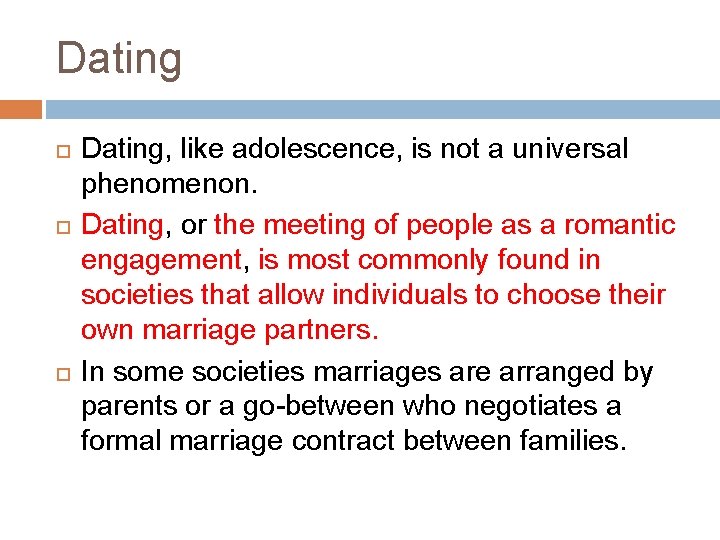 Dating

Dating, like adolescence, is not a universal phenomenon.

Dating, or the meeting of people as a romantic engagement, is most commonly found in societies that allow individuals to choose their own marriage partners.

In some societies marriages are arranged by parents or a go-between who negotiates a formal marriage contract between families.